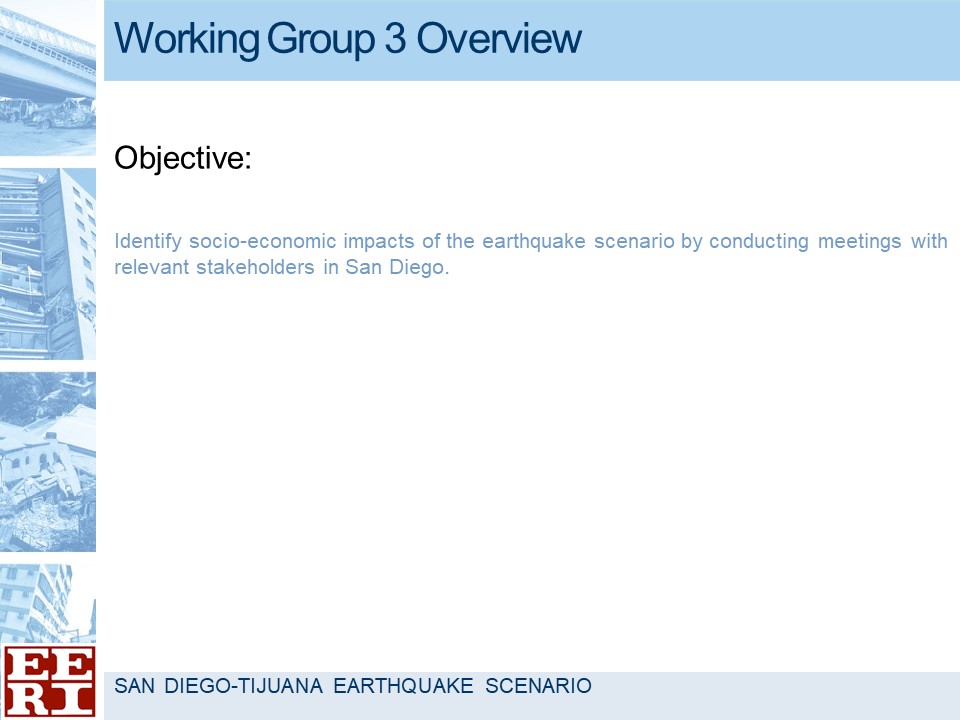 Working Group 3 Overview

Objective:

Identify socio-economic impacts of the earthquake scenario by conducting meetings with relevant stakeholders in San Diego.

EERI

SAN DIEGO-TIJUANA EARTHQUAKE SCENARIO